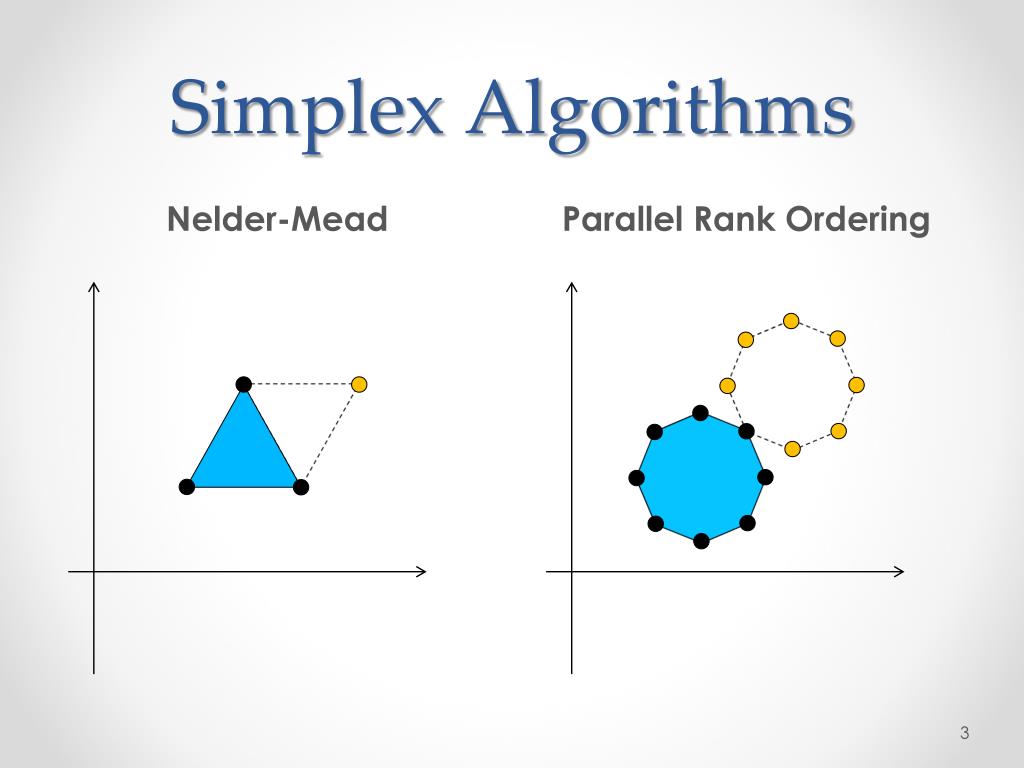 Simplex Algorithms

Nelder-Mead

Parallel Rank Ordering

3